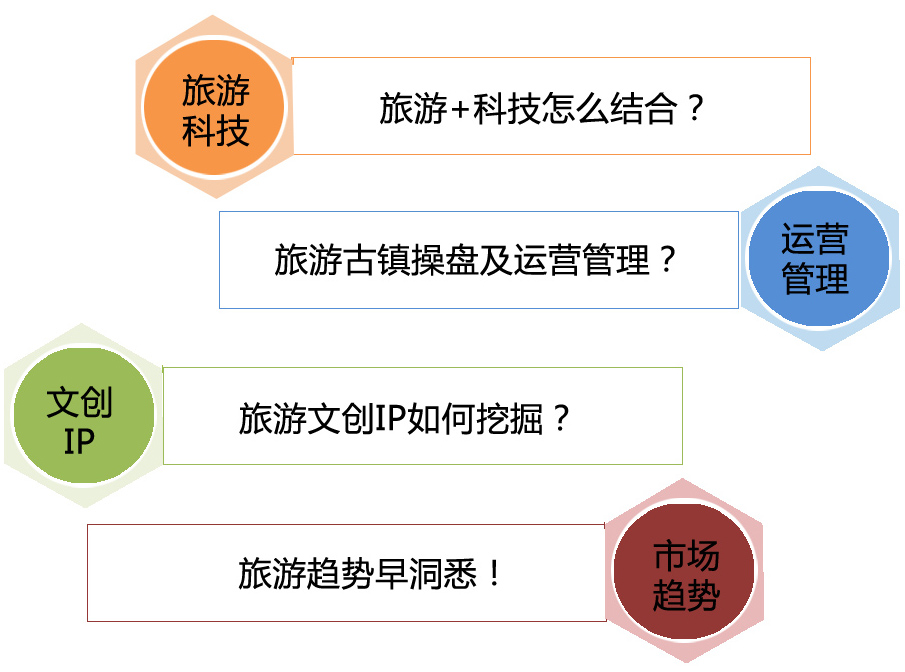 旅游科技

旅游+科技怎么结合？

旅游古镇操盘及运营管理？

运营管理

文创IP

旅游文创IP如何挖掘？

旅游趋势早洞悉！

市场趋势